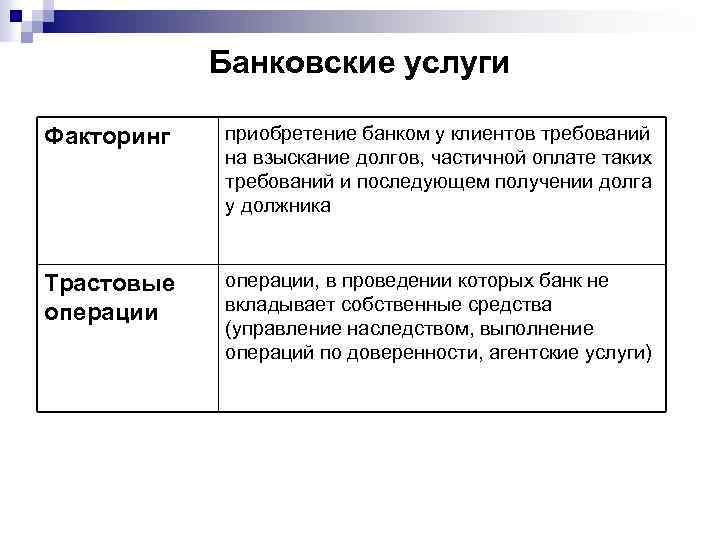 Банковские услуги

| Факторинг | приобретение банком у клиентов требований на взыскание долгов, частичной оплате таких требований и последующем получении долга у должника |
|---|---|
| Трастовые операции | операции, в проведении которых банк не вкладывает собственные средства (управление наследством, выполнение операций по доверенности, агентские услуги) |